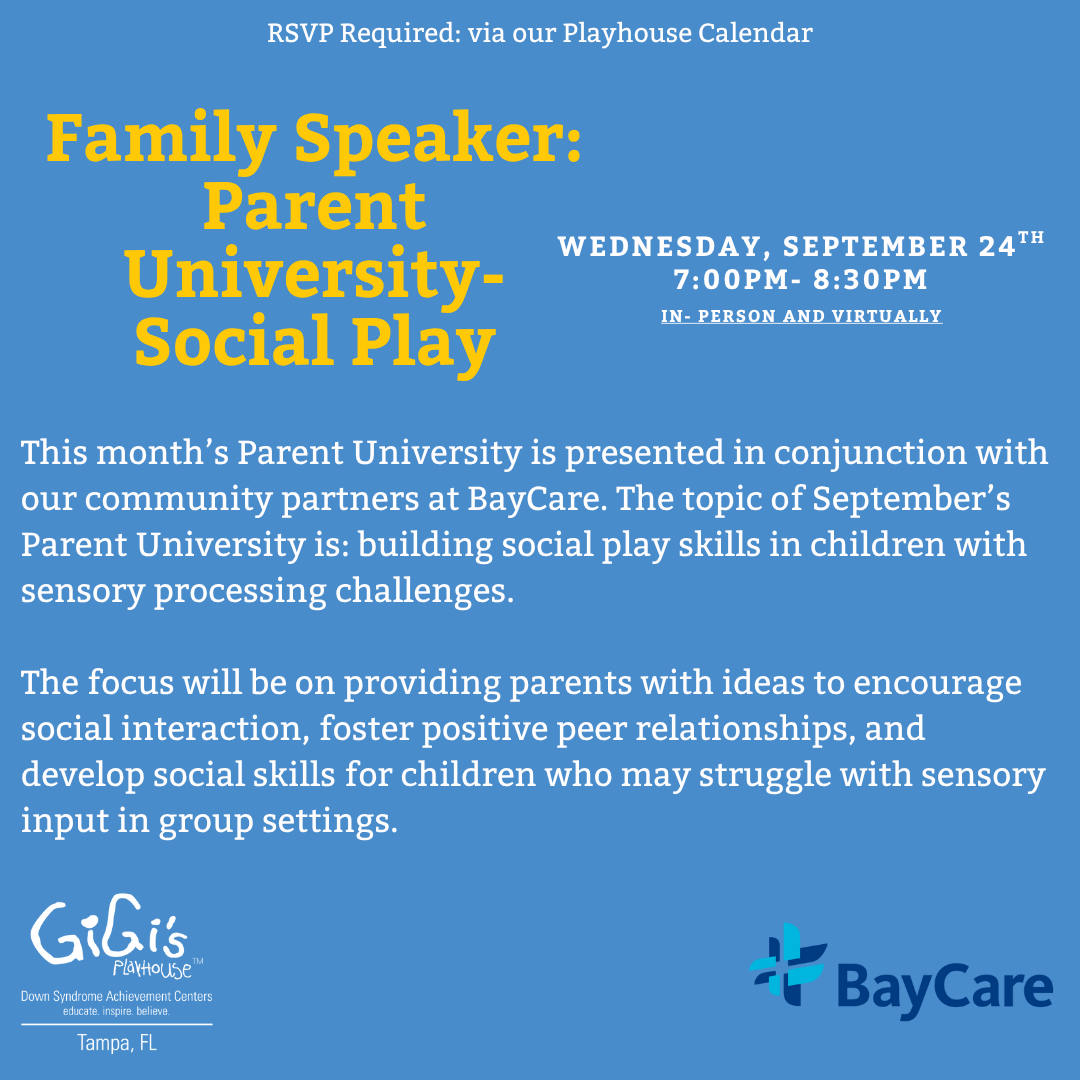 RSVP Required: via our Playhouse Calendar

Family Speaker: Parent University- Social Play

WEDNESDAY, SEPTEMBER 24$^{TH}$
7:00PM- 8:30PM
IN- PERSON AND VIRTUALLY

This month's Parent University is presented in conjunction with our community partners at BayCare. The topic of September's Parent University is: building social play skills in children with sensory processing challenges.

The focus will be on providing parents with ideas to encourage social interaction, foster positive peer relationships, and develop social skills for children who may struggle with sensory input in group settings.

GiGi's Playhouse™
Down Syndrome Achievement Centers
educate. inspire. believe.
Tampa, FL

BayCare